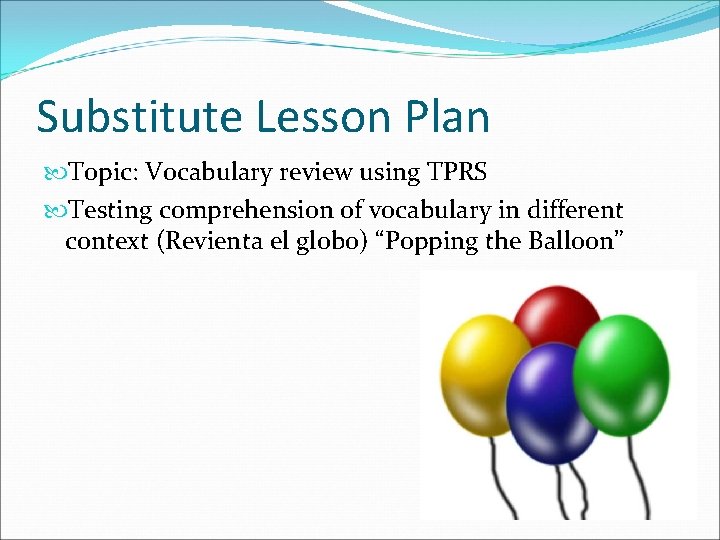 Substitute Lesson Plan

Topic: Vocabulary review using TPRS

Testing comprehension of vocabulary in different context (Revienta el globo) “Popping the Balloon”